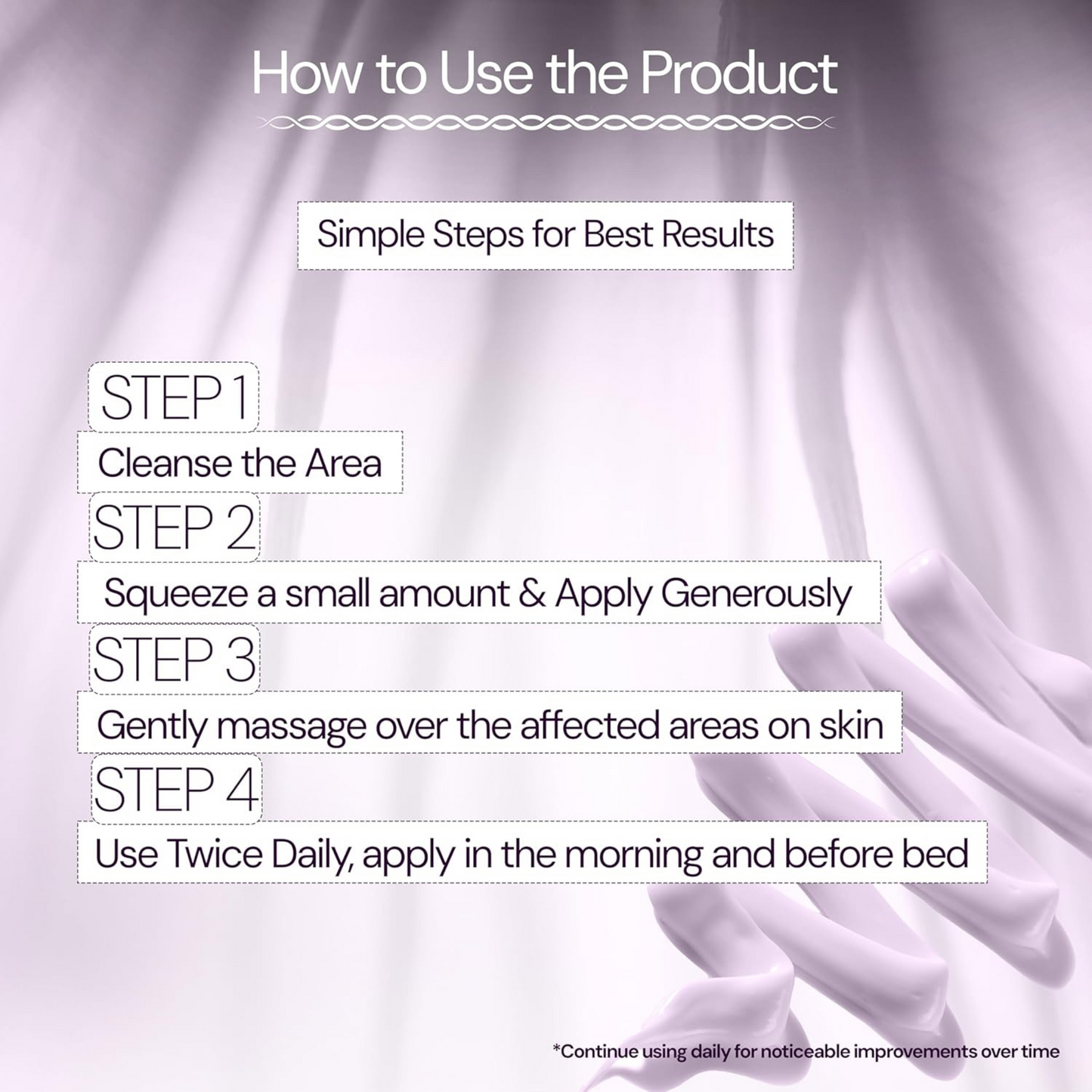 How to Use the Product

Simple Steps for Best Results

STEP 1

Cleanse the Area

STEP 2

Squeeze a small amount & Apply Generously

STEP 3

Gently massage over the affected areas on skin

STEP 4

Use Twice Daily, apply in the morning and before bed

*Continue using daily for noticeable improvements over time